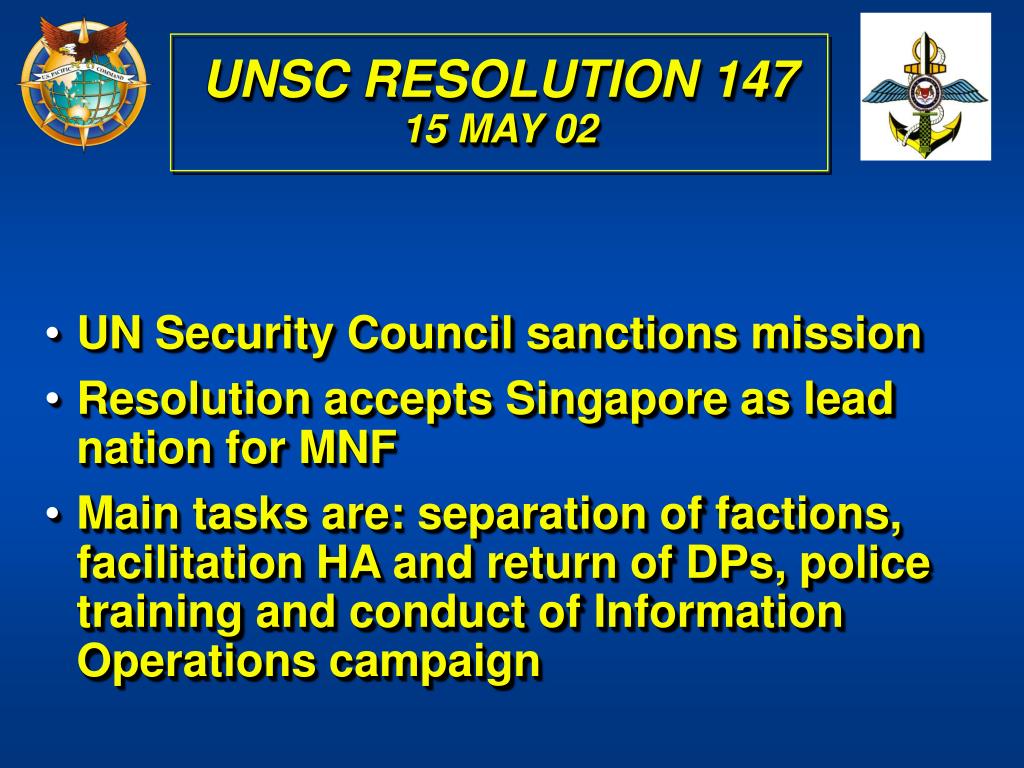 U.S. PACIFIC COMMAND

UNSC RESOLUTION 147
15 MAY 02

• UN Security Council sanctions mission
• Resolution accepts Singapore as lead nation for MNF
• Main tasks are: separation of factions, facilitation HA and return of DPs, police training and conduct of Information Operations campaign